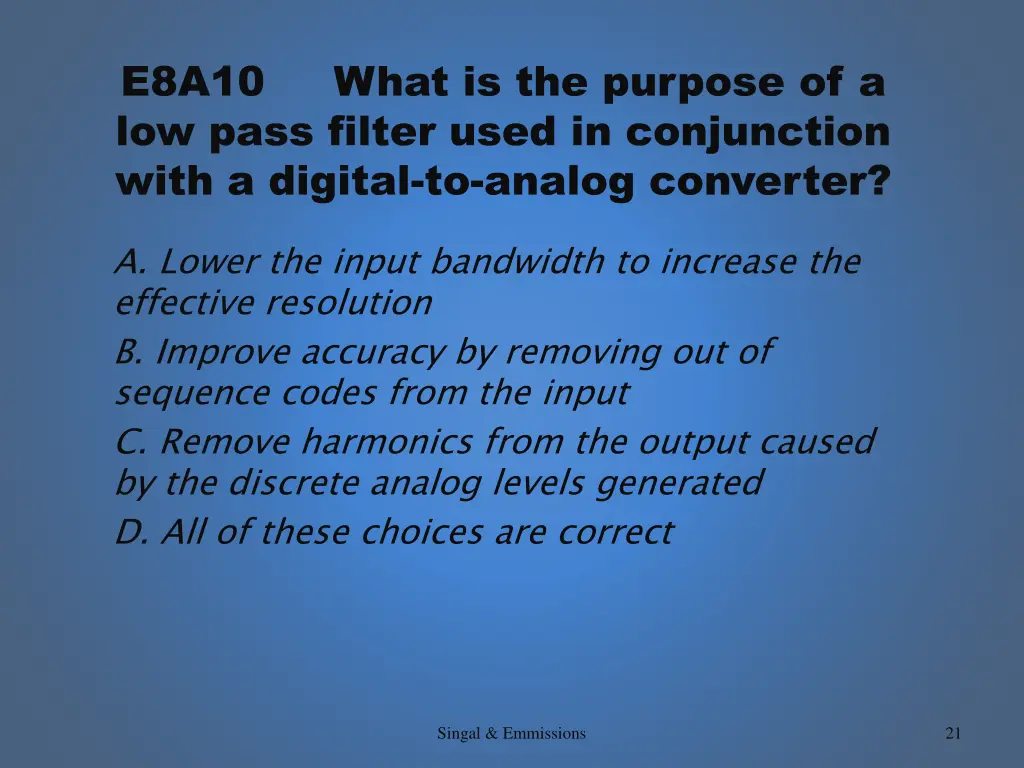 E8A10 What is the purpose of a low pass filter used in conjunction with a digital-to-analog converter?

A. Lower the input bandwidth to increase the effective resolution

B. Improve accuracy by removing out of sequence codes from the input

C. Remove harmonics from the output caused by the discrete analog levels generated

D. All of these choices are correct

Singal & Emmissions

21